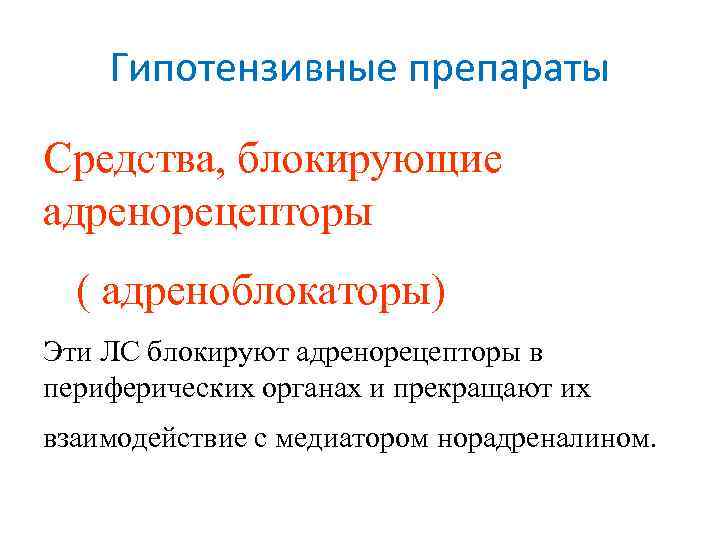 Гипотензивные препараты

Средства, блокирующие адренорецепторы

( адреноблокаторы)

Эти ЛС блокируют адренорецепторы в периферических органах и прекращают их взаимодействие с медиатором норадреналином.